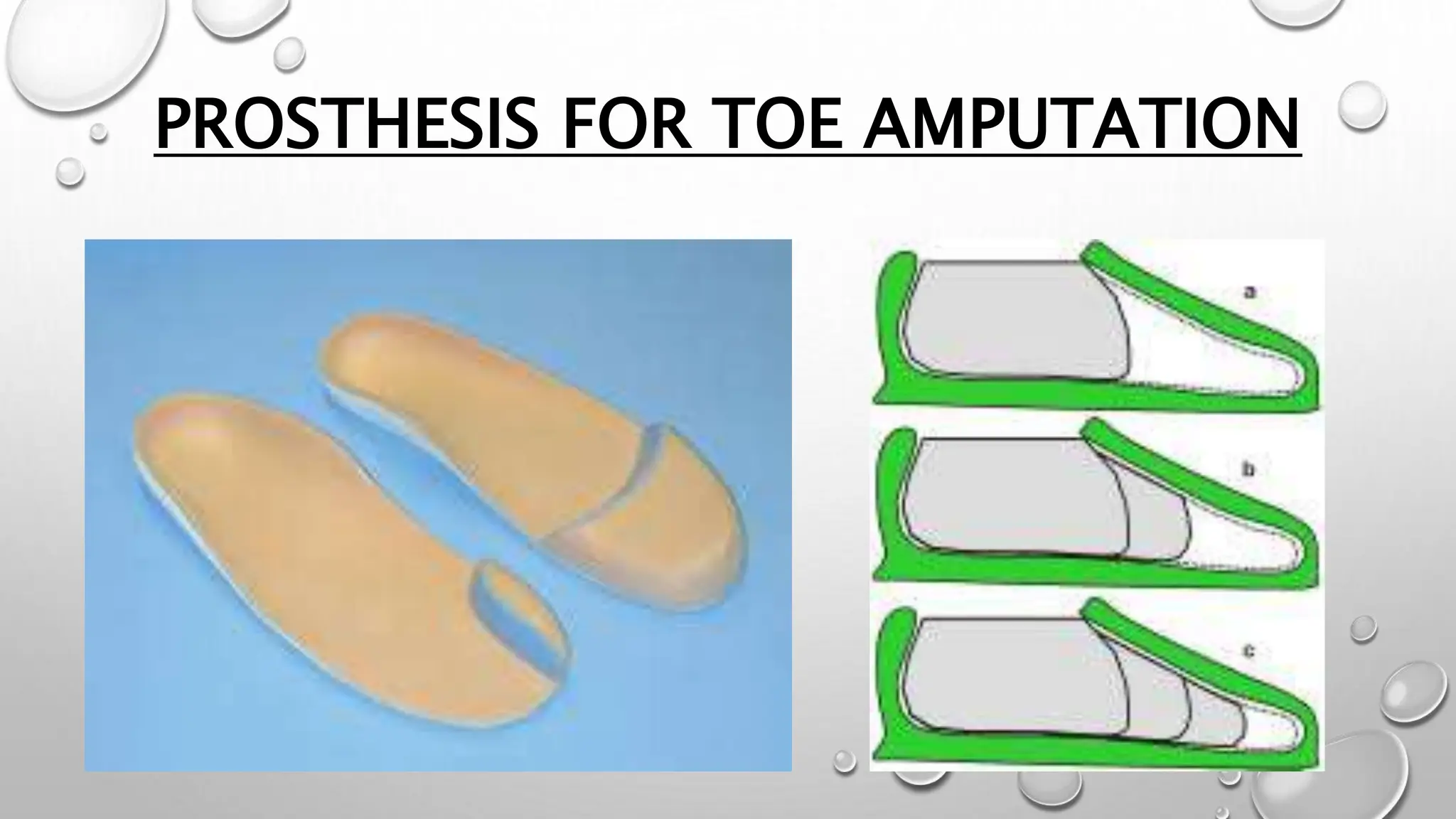 PROSTHESIS FOR TOE AMPUTATION

a

b

c